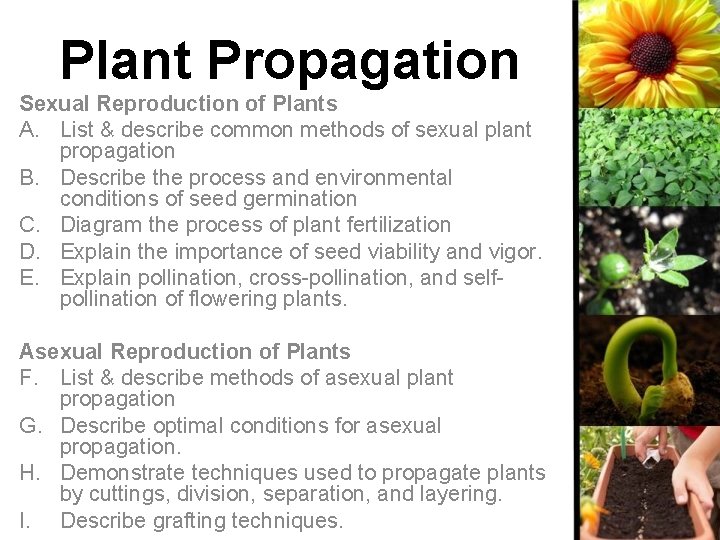 Plant Propagation

Sexual Reproduction of Plants

A. List & describe common methods of sexual plant propagation

B. Describe the process and environmental conditions of seed germination

C. Diagram the process of plant fertilization

D. Explain the importance of seed viability and vigor.

E. Explain pollination, cross-pollination, and self-pollination of flowering plants.

Asexual Reproduction of Plants

F. List & describe methods of asexual plant propagation

G. Describe optimal conditions for asexual propagation.

H. Demonstrate techniques used to propagate plants by cuttings, division, separation, and layering.

I. Describe grafting techniques.